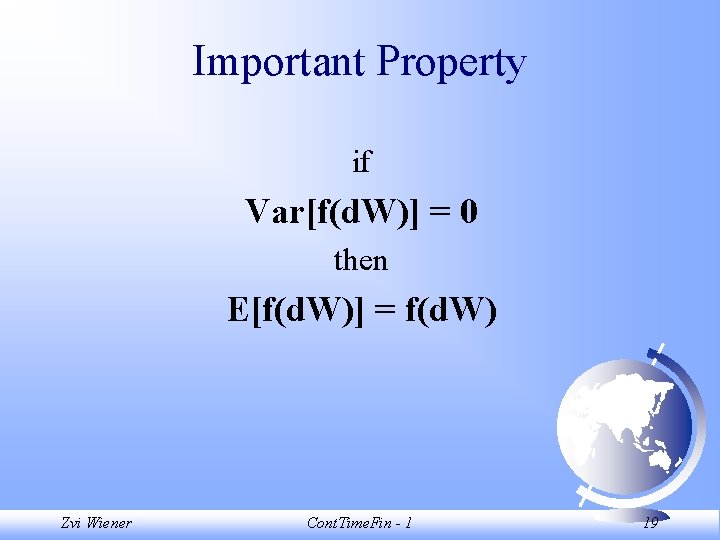 Important Property

if

$Var[f(dW)] = 0$

then

$E[f(dW)] = f(dW)$

Zvi Wiener

ContTimeFin - 1

19